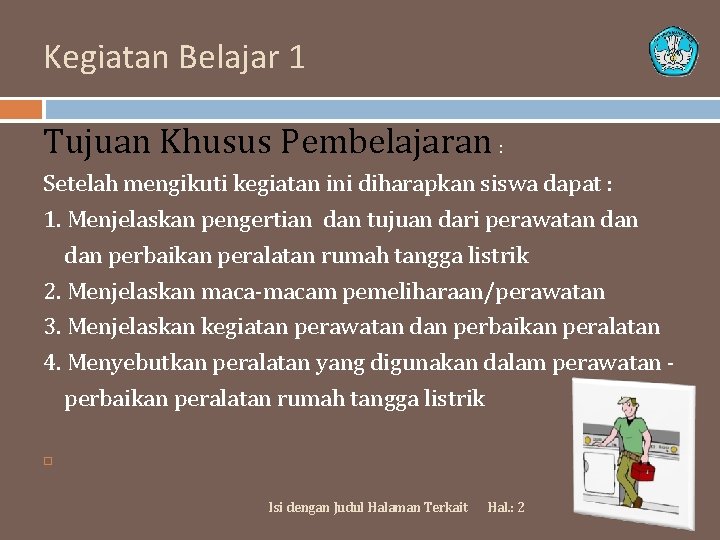 Kegiatan Belajar 1

Tujuan Khusus Pembelajaran :

Setelah mengikuti kegiatan ini diharapkan siswa dapat :

1. Menjelaskan pengertian dan tujuan dari perawatan dan dan perbaikan peralatan rumah tangga listrik
2. Menjelaskan maca-macam pemeliharaan/perawatan
3. Menjelaskan kegiatan perawatan dan perbaikan peralatan
4. Menyebutkan peralatan yang digunakan dalam perawatan - perbaikan peralatan rumah tangga listrik

Isi dengan Judul Halaman Terkait Hal.: 2